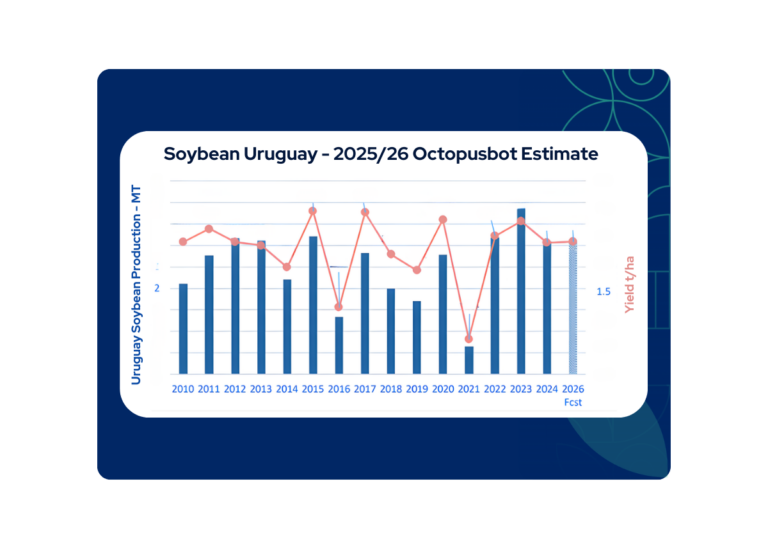 Soybean Uruguay - 2025/26 Octopusbot Estimate

Uruguay Soybean Production - MT

2

1.5

Yield t/ha

2010 2011 2012 2013 2014 2015 2016 2017 2018 2019 2020 2021 2022 2023 2024 2026 Fcst